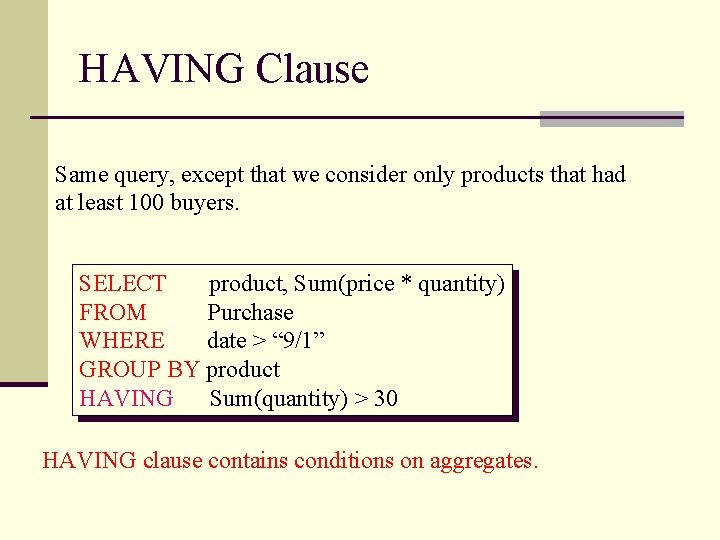 HAVING Clause

Same query, except that we consider only products that had at least 100 buyers.

SELECT product, Sum(price * quantity)
FROM Purchase
WHERE date > “9/1”
GROUP BY product
HAVING Sum(quantity) > 30

HAVING clause contains conditions on aggregates.